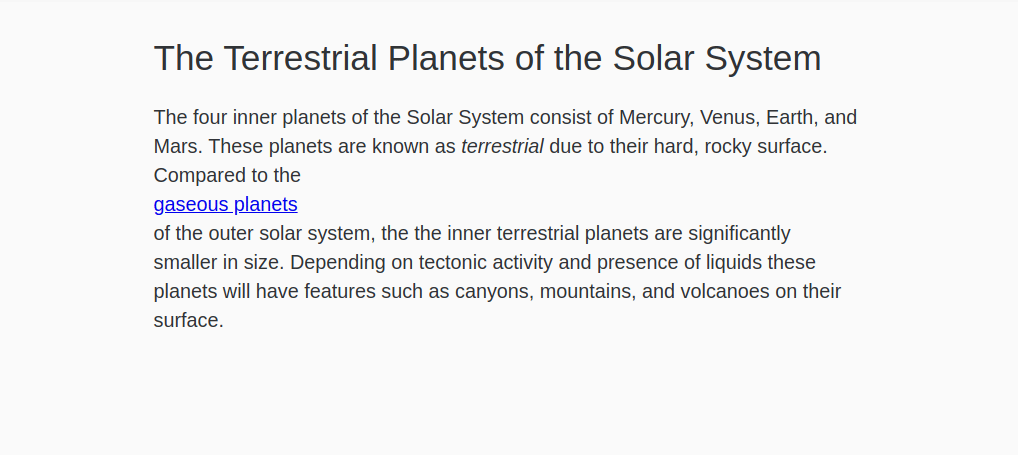 The Terrestrial Planets of the Solar System

The four inner planets of the Solar System consist of Mercury, Venus, Earth, and Mars. These planets are known as terrestrial due to their hard, rocky surface. Compared to the gaseous planets of the outer solar system, the the inner terrestrial planets are significantly smaller in size. Depending on tectonic activity and presence of liquids these planets will have features such as canyons, mountains, and volcanoes on their surface.